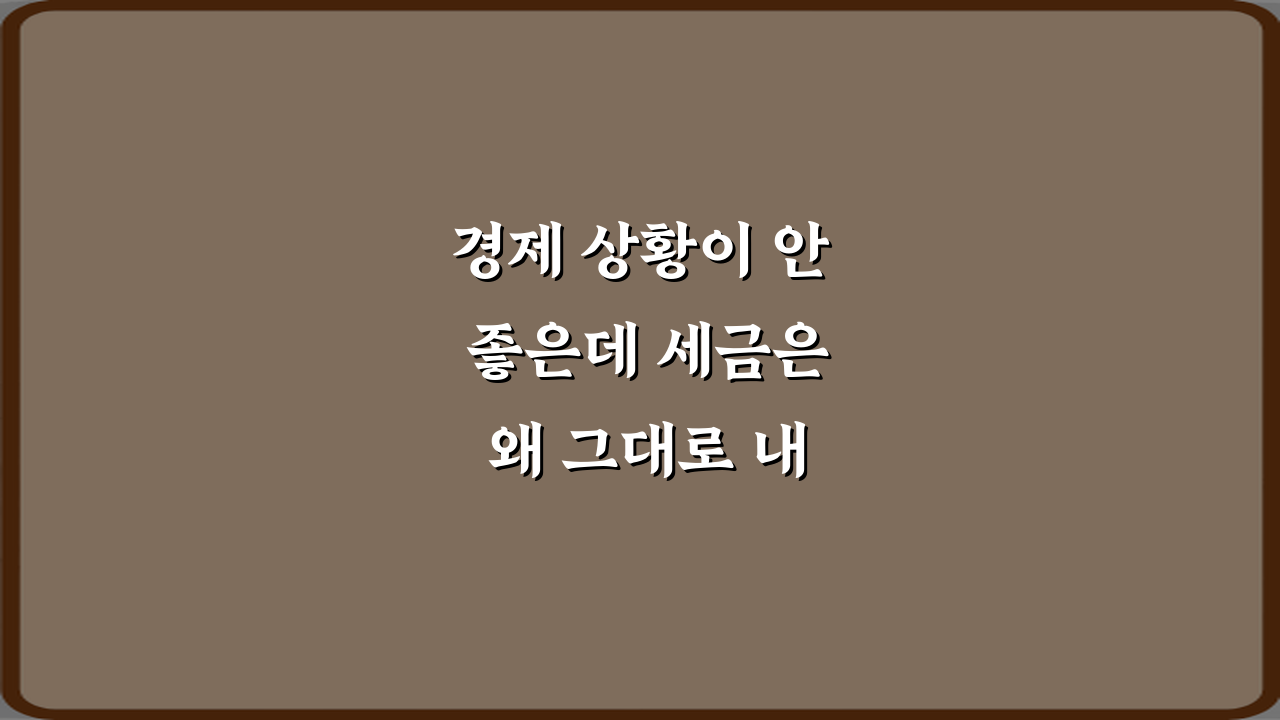 경제 상황이 안 좋은데 세금은 왜 그대로 내